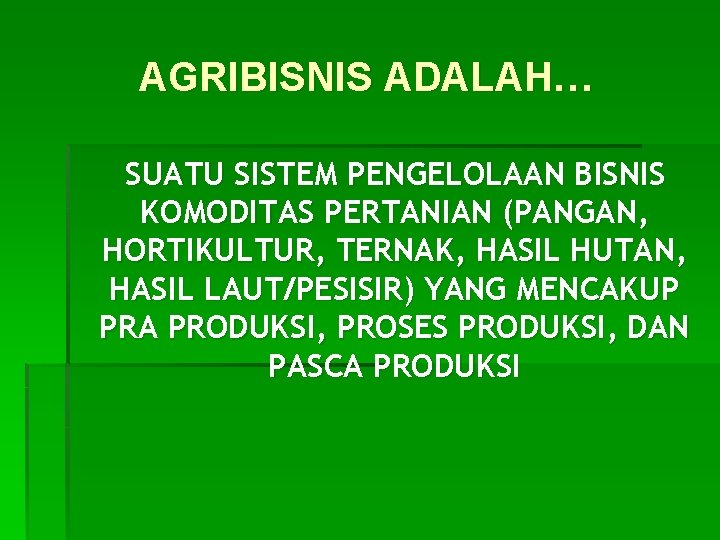 AGRIBISNIS ADALAH…

SUATU SISTEM PENGELOLAAN BISNIS KOMODITAS PERTANIAN (PANGAN, HORTIKULTUR, TERNAK, HASIL HUTAN, HASIL LAUT/PESISIR) YANG MENCAKUP PRA PRODUKSI, PROSES PRODUKSI, DAN PASCA PRODUKSI